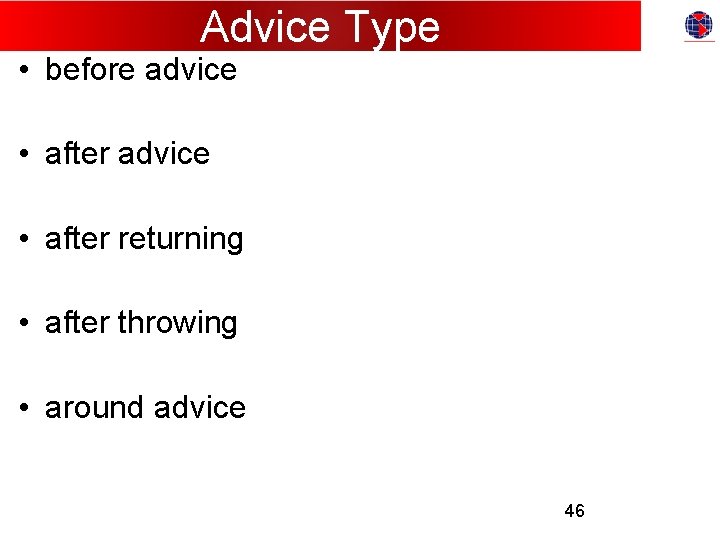 Advice Type

• before advice

• after advice

• after returning

• after throwing

• around advice

46